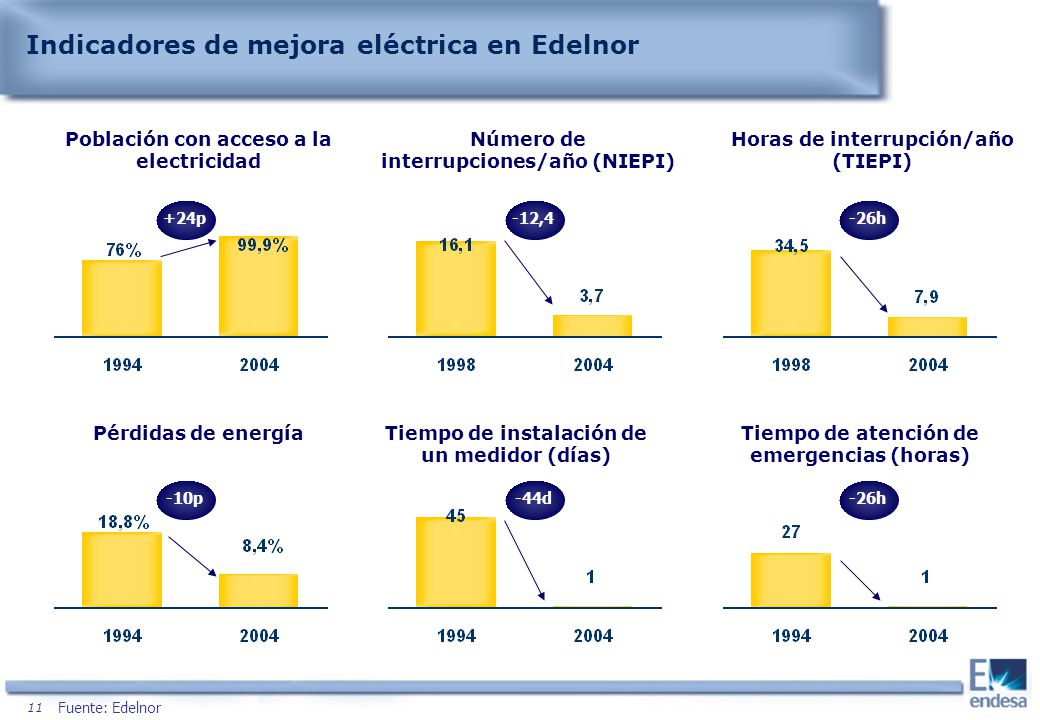 Indicadores de mejora eléctrica en Edelnor

Población con acceso a la electricidad

+24p

76%

99,9%

1994

2004

Número de interrupciones/año (NIEPI)

-12,4

16,1

3,7

1998

2004

Horas de interrupción/año (TIEPI)

-26h

34,5

7,9

1998

2004

Pérdidas de energía

-10p

18,8%

8,4%

1994

2004

Tiempo de instalación de un medidor (días)

-44d

45

1

1994

2004

Tiempo de atención de emergencias (horas)

-26h

27

1

1994

2004

11 Fuente: Edelnor

endesa